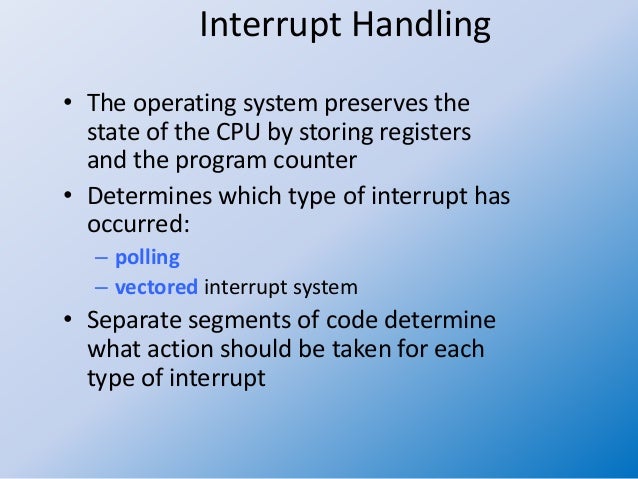 Interrupt Handling

• The operating system preserves the state of the CPU by storing registers and the program counter

• Determines which type of interrupt has occurred:
– polling
– vectored interrupt system

• Separate segments of code determine what action should be taken for each type of interrupt